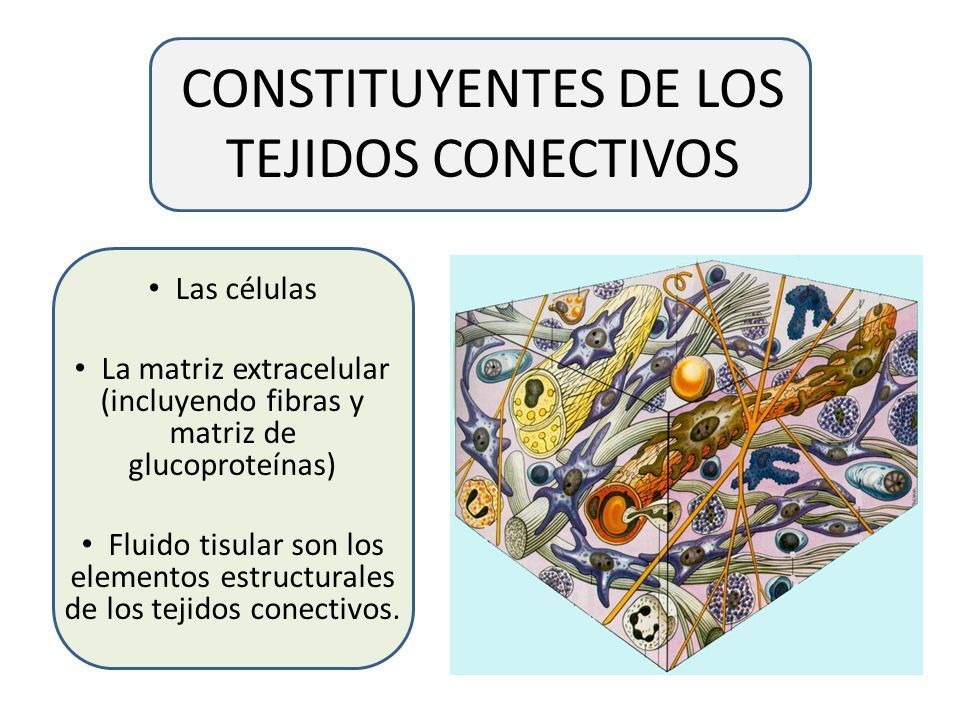 CONSTITUYENTES DE LOS TEJIDOS CONECTIVOS

• Las células

• La matriz extracelular (incluyendo fibras y matriz de glucoproteínas)

• Fluido tisular son los elementos estructurales de los tejidos conectivos.